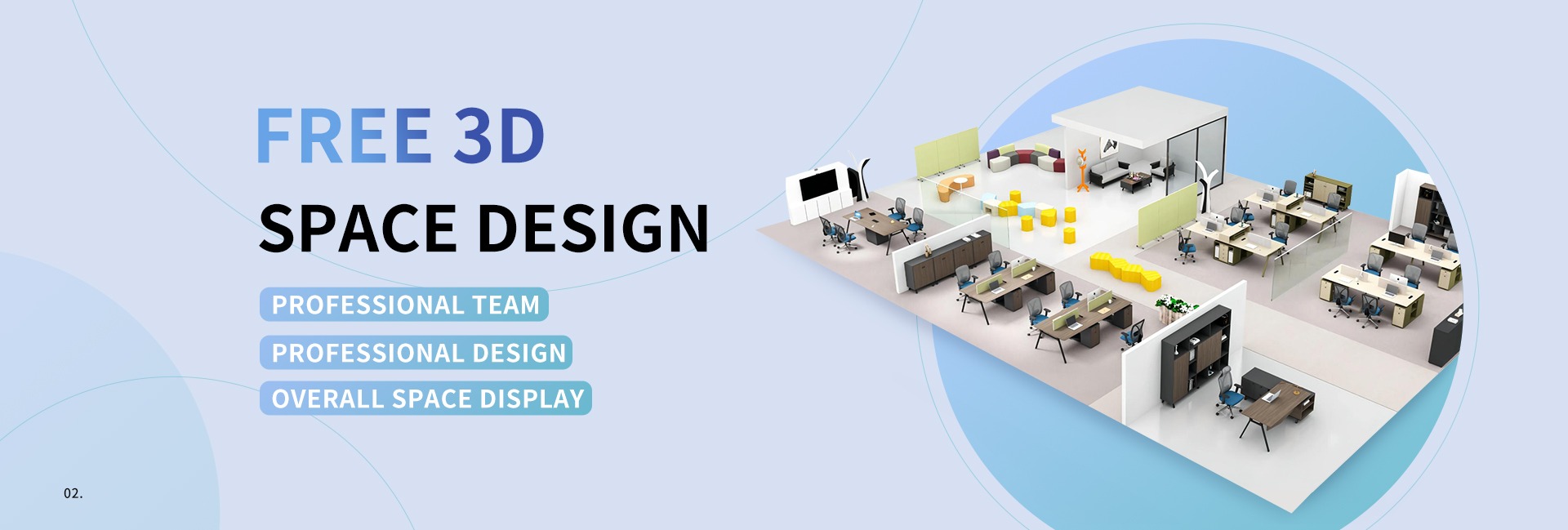 FREE 3D
SPACE DESIGN

PROFESSIONAL TEAM
PROFESSIONAL DESIGN
OVERALL SPACE DISPLAY

02.